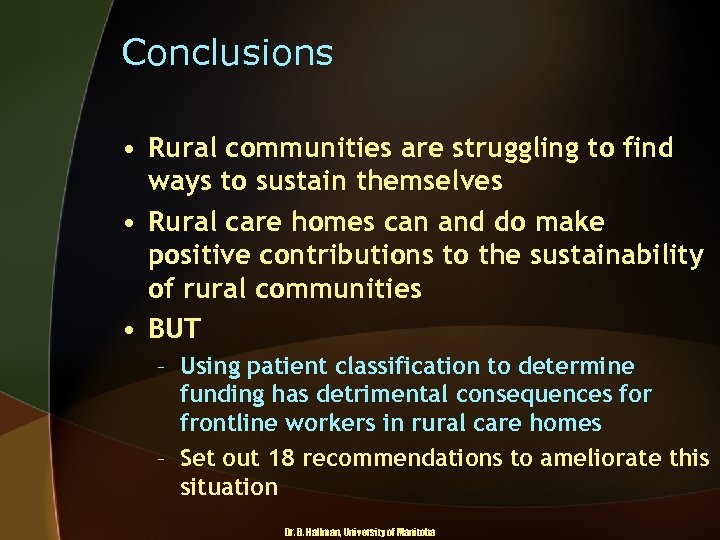 Conclusions

• Rural communities are struggling to find ways to sustain themselves

• Rural care homes can and do make positive contributions to the sustainability of rural communities

• BUT

– Using patient classification to determine funding has detrimental consequences for frontline workers in rural care homes

– Set out 18 recommendations to ameliorate this situation

Dr. B. Hallman, University of Manitoba